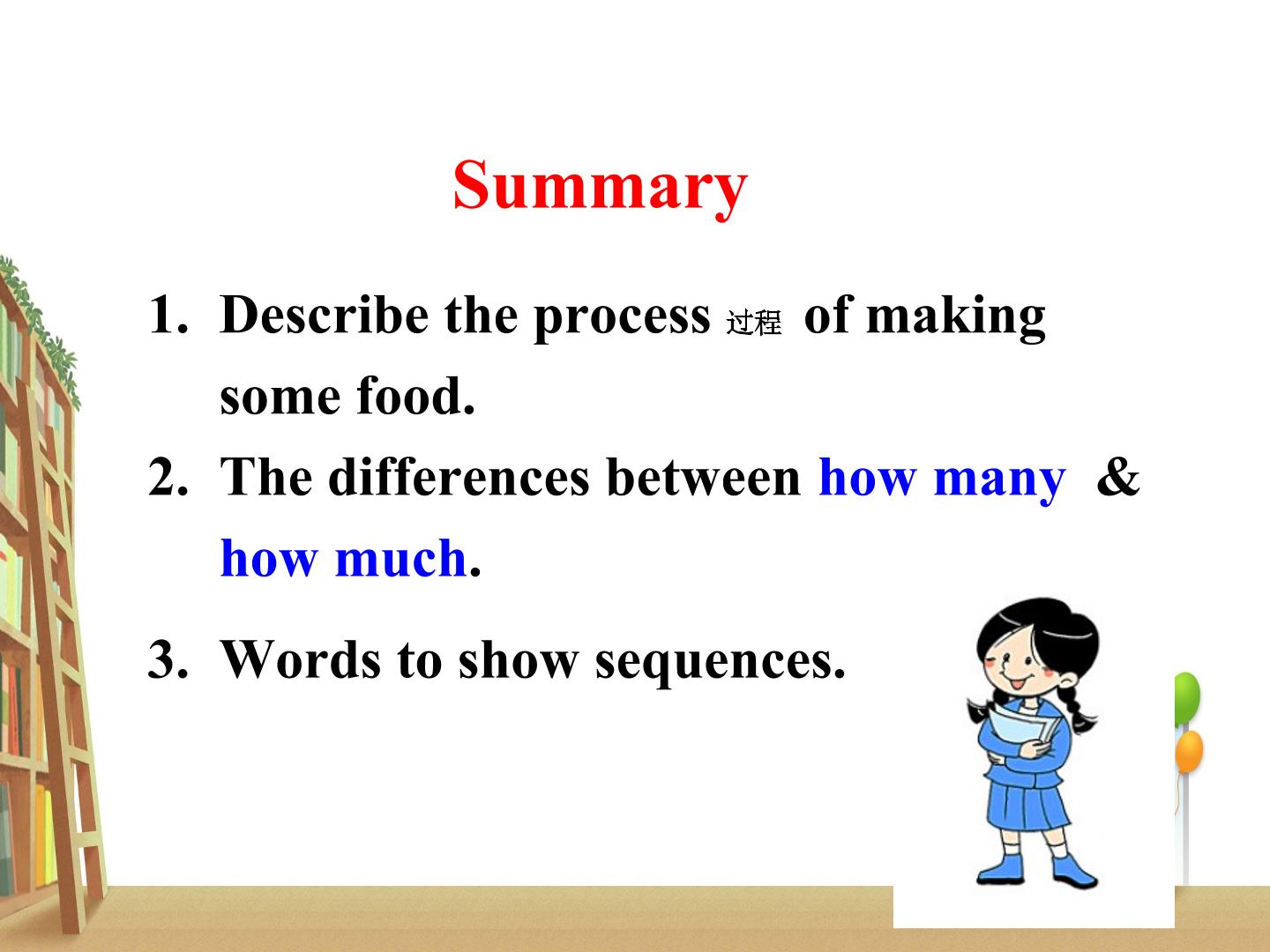 Summary

1. Describe the process 过程 of making some food.
2. The differences between how many & how much.
3. Words to show sequences.